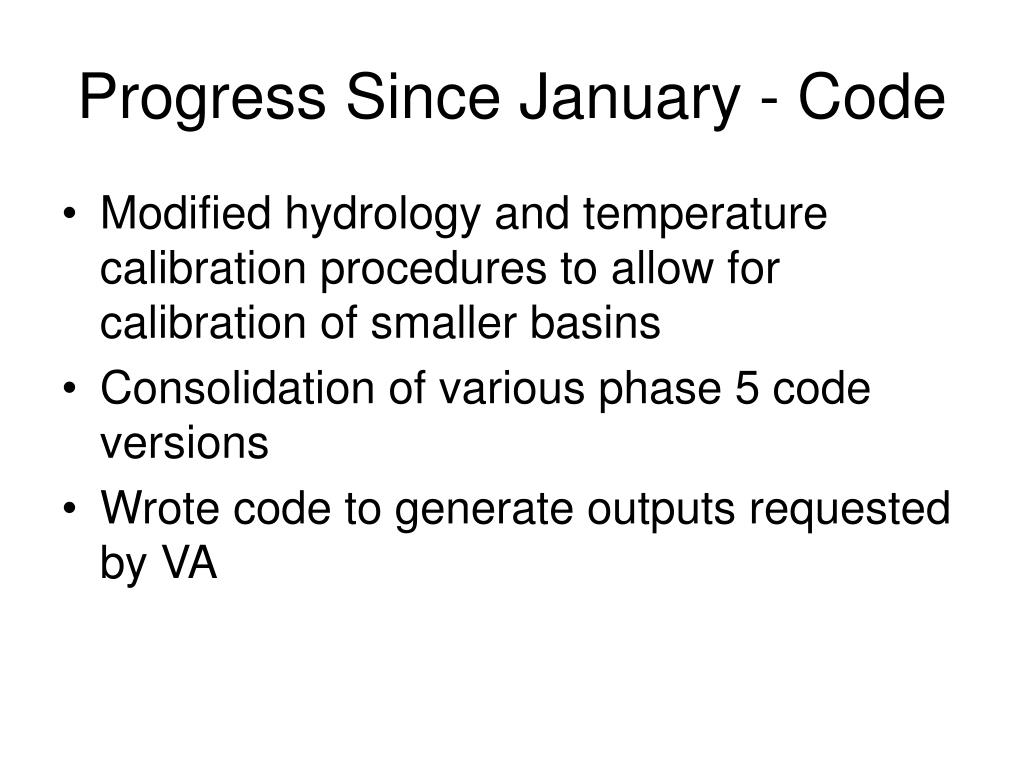 Progress Since January - Code

• Modified hydrology and temperature calibration procedures to allow for calibration of smaller basins
• Consolidation of various phase 5 code versions
• Wrote code to generate outputs requested by VA